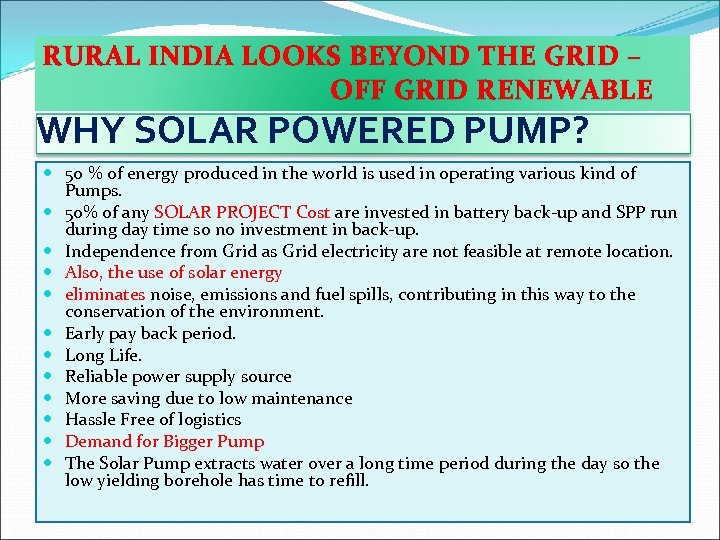 RURAL INDIA LOOKS BEYOND THE GRID – OFF GRID RENEWABLE

WHY SOLAR POWERED PUMP?

- 50 % of energy produced in the world is used in operating various kind of Pumps.
- 50% of any SOLAR PROJECT Cost are invested in battery back-up and SPP run during day time so no investment in back-up.
- Independence from Grid as Grid electricity are not feasible at remote location.
- Also, the use of solar energy
- eliminates noise, emissions and fuel spills, contributing in this way to the conservation of the environment.
- Early pay back period.
- Long Life.
- Reliable power supply source
- More saving due to low maintenance
- Hassle Free of logistics
- Demand for Bigger Pump
- The Solar Pump extracts water over a long time period during the day so the low yielding borehole has time to refill.